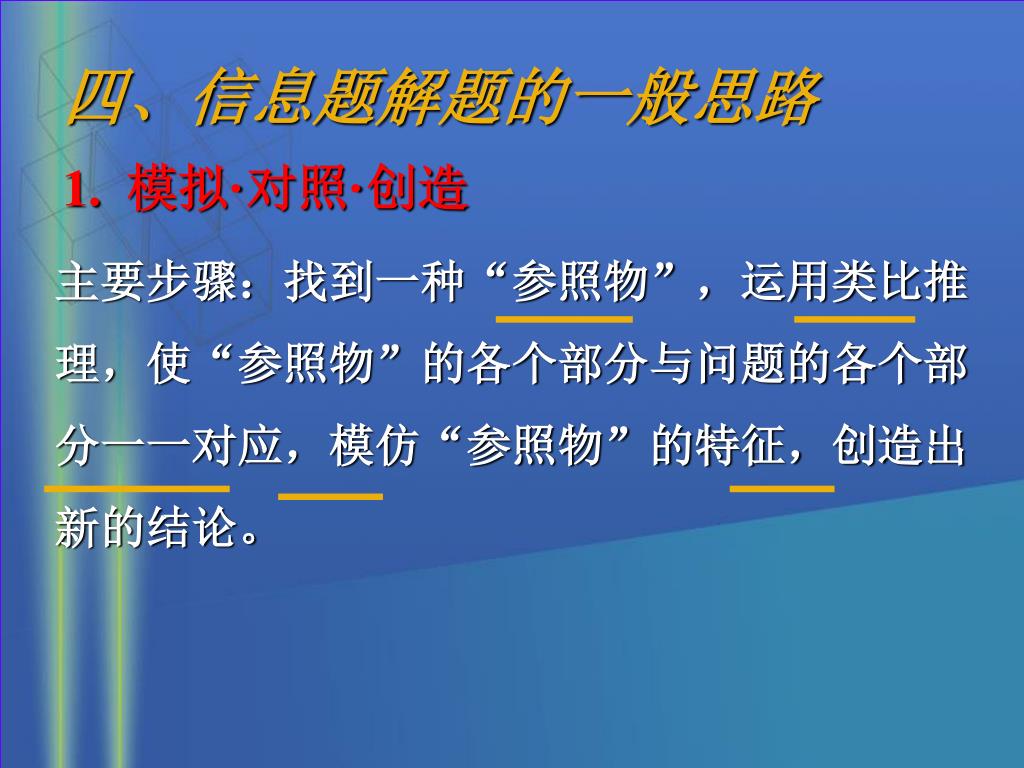 四、信息题解题的一般思路

1. 模拟·对照·创造

主要步骤：找到一种“参照物”，运用类比推理，使“参照物”的各个部分与问题的各个部分一一对应，模仿“参照物”的特征，创造出新的结论。